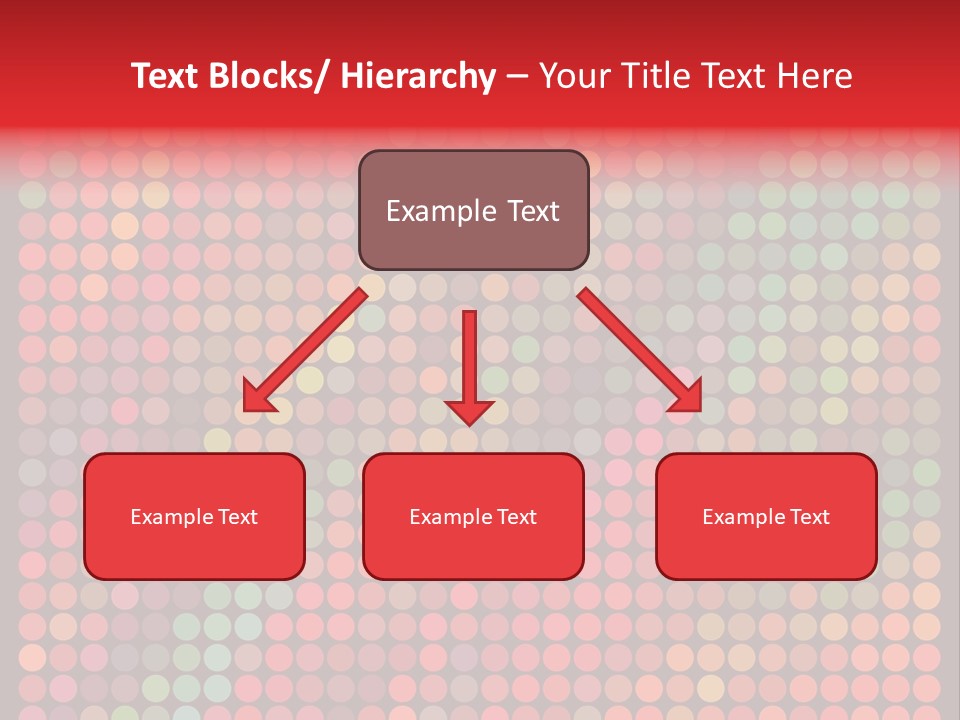 Text Blocks/ Hierarchy – Your Title Text Here

Example Text

Example Text

Example Text

Example Text